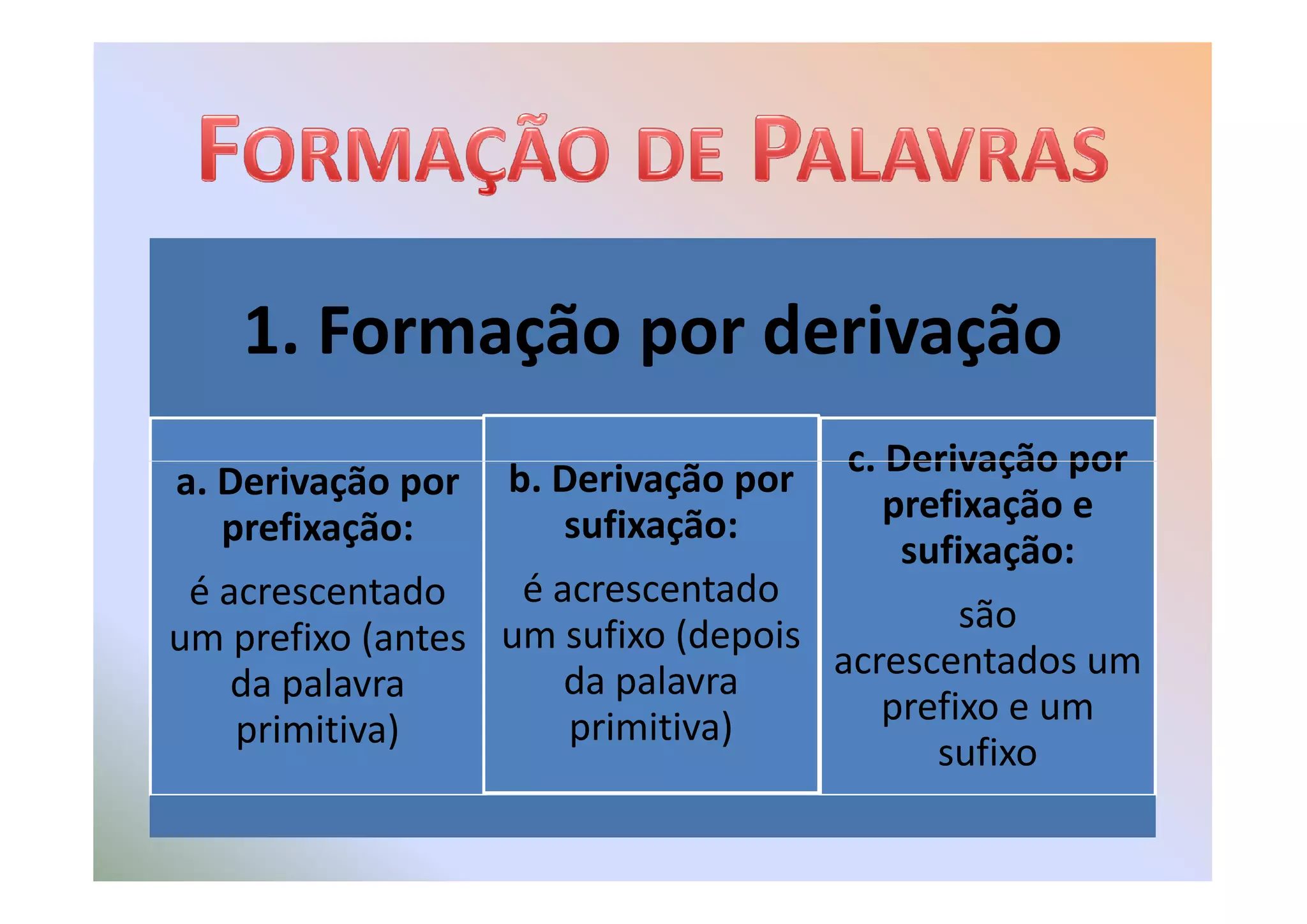 FORMAÇÃO DE PALAVRAS

1. Formação por derivação

a. Derivação por prefixação:

é acrescentado um prefixo (antes da palavra primitiva)

b. Derivação por sufixação:

é acrescentado um sufixo (depois da palavra primitiva)

c. Derivação por prefixação e sufixação:

são acrescentados um prefixo e um sufixo